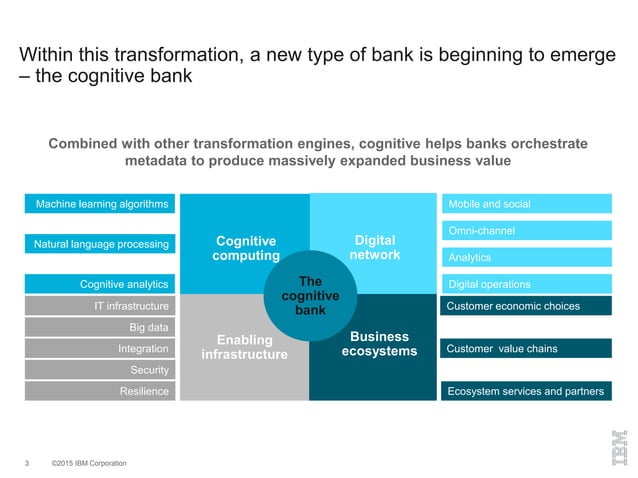 Within this transformation, a new type of bank is beginning to emerge – the cognitive bank

Combined with other transformation engines, cognitive helps banks orchestrate metadata to produce massively expanded business value

Machine learning algorithms

Natural language processing

Cognitive analytics

IT infrastructure

Big data

Integration

Security

Resilience

Cognitive computing

Digital network

The cognitive bank

Enabling infrastructure

Business ecosystems

Mobile and social

Omni-channel

Analytics

Digital operations

Customer economic choices

Customer value chains

Ecosystem services and partners

3 ©2015 IBM Corporation

IBM